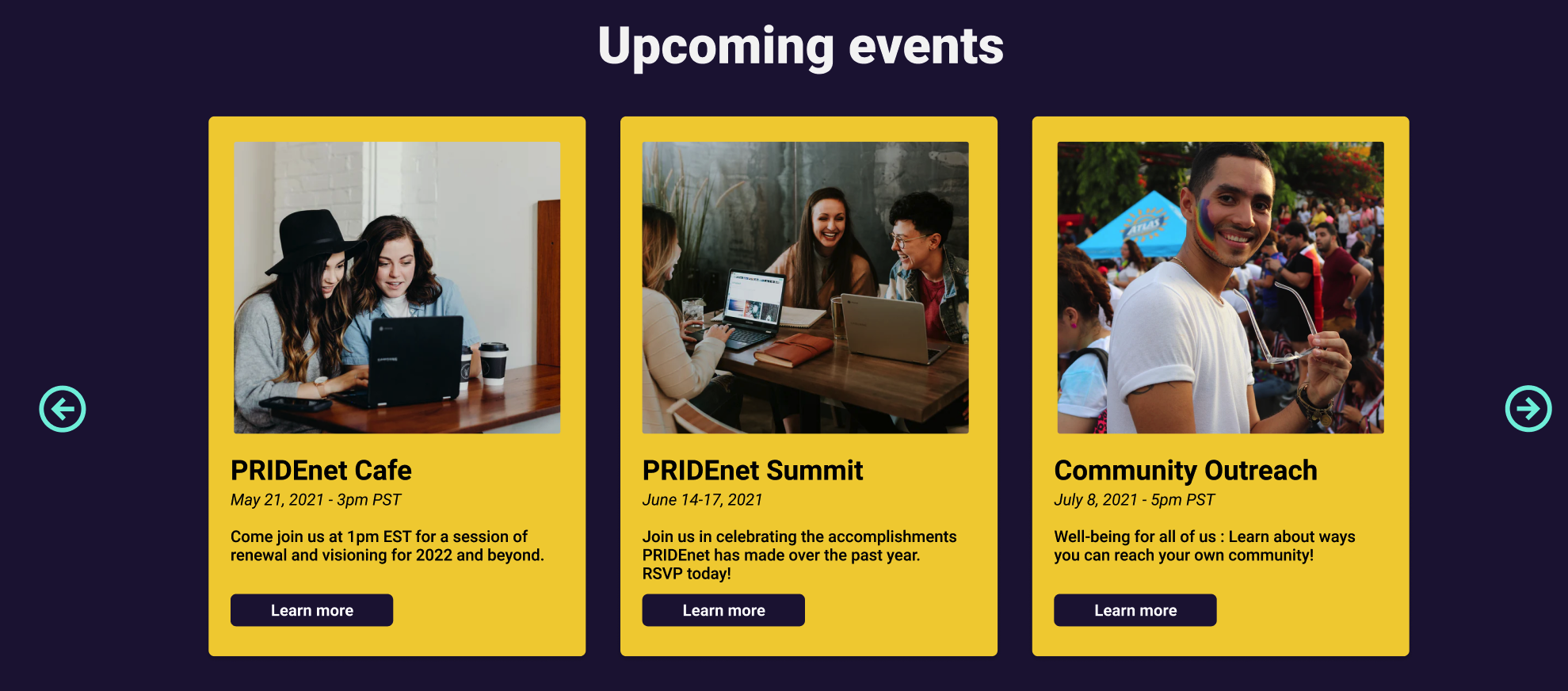 Upcoming events

PRIDEnet Cafe

May 21, 2021 - 3pm PST

Come join us at 1pm EST for a session of renewal and visioning for 2022 and beyond.

Learn more

PRIDEnet Summit

June 14-17, 2021

Join us in celebrating the accomplishments PRIDEnet has made over the past year. RSVP today!

Learn more

ATLAS

Community Outreach

July 8, 2021 - 5pm PST

Well-being for all of us : Learn about ways you can reach your own community!

Learn more